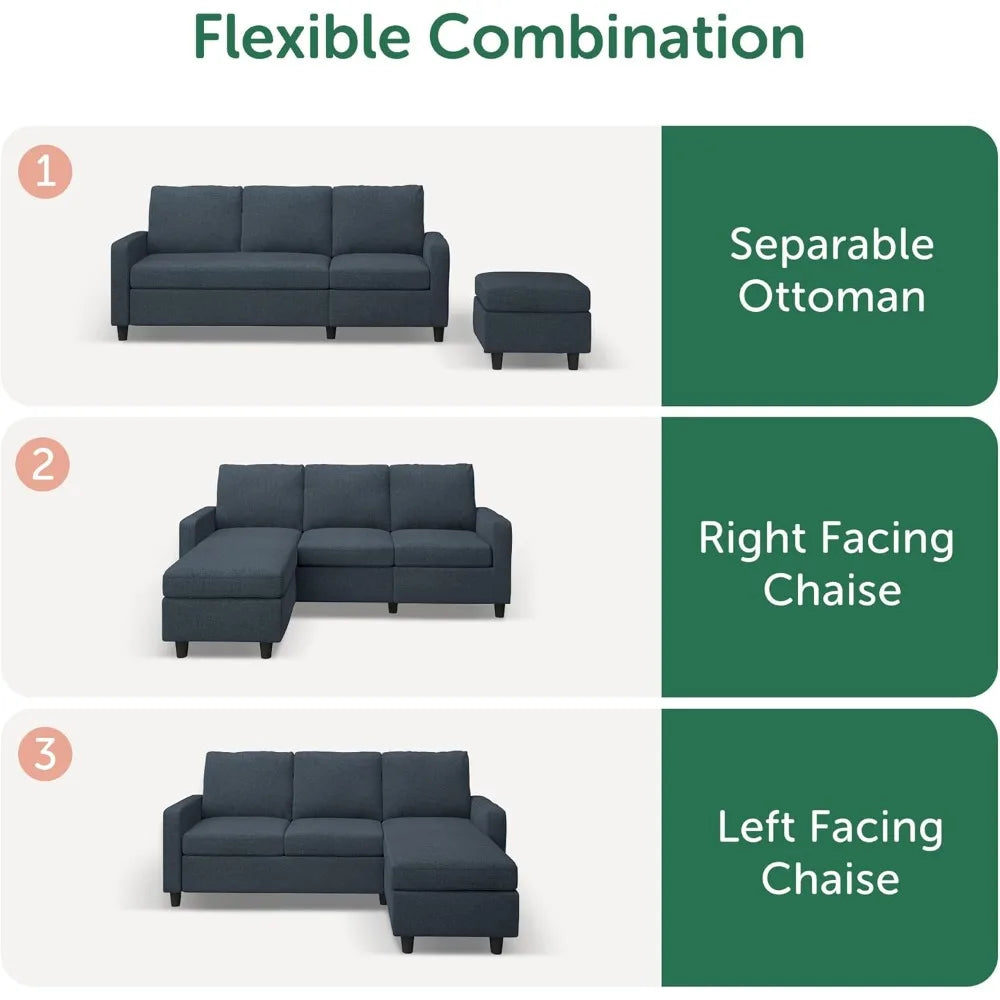 Flexible Combination

1

Separable Ottoman

2

Right Facing Chaise

3

Left Facing Chaise